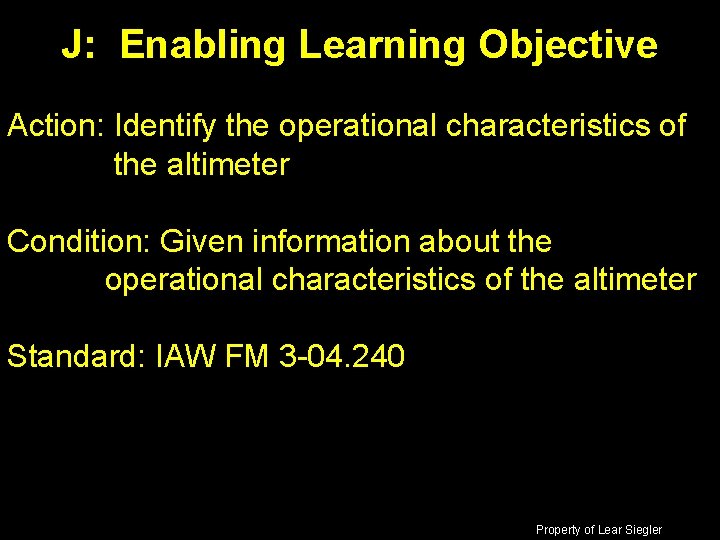 J: Enabling Learning Objective

Action: Identify the operational characteristics of the altimeter

Condition: Given information about the operational characteristics of the altimeter

Standard: IAW FM 3-04.240

Property of Lear Siegler